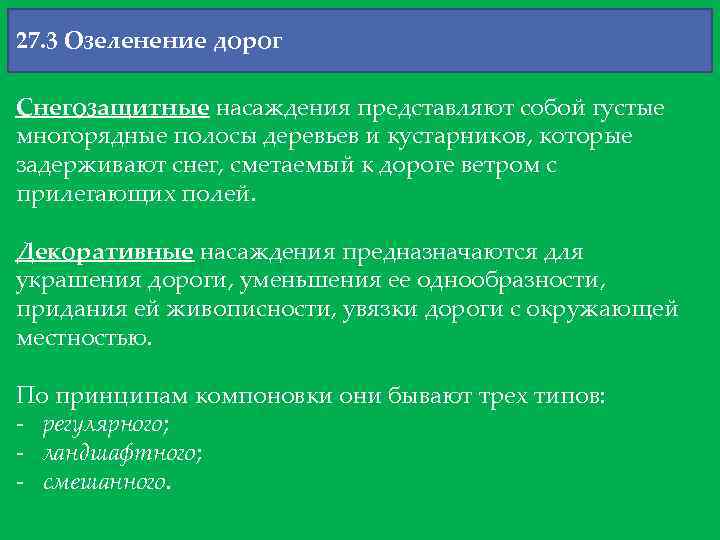 27.3 Озеленение дорог

Снегозащитные насаждения представляют собой густые многорядные полосы деревьев и кустарников, которые задерживают снег, сметаемый к дороге ветром с прилегающих полей.

Декоративные насаждения предназначаются для украшения дороги, уменьшения ее однообразности, придания ей живописности, увязки дороги с окружающей местностью.

По принципам компоновки они бывают трех типов:
- регулярного;
- ландшафтного;
- смешанного.